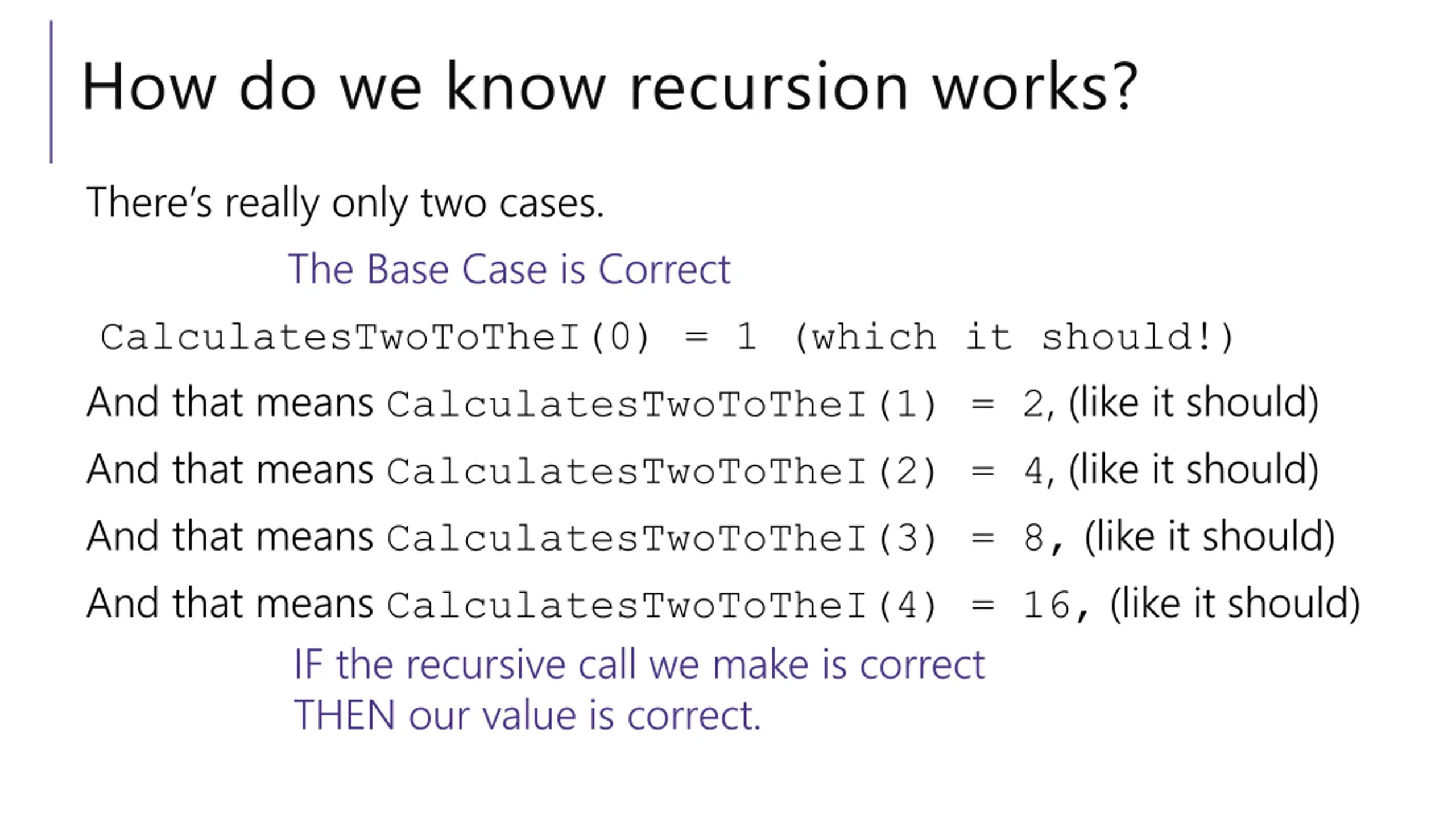 How do we know recursion works?

There's really only two cases.

The Base Case is Correct

CalculatesTwoToTheI(0) = 1 (which it should!)

And that means CalculatesTwoToTheI(1) = 2, (like it should)

And that means CalculatesTwoToTheI(2) = 4, (like it should)

And that means CalculatesTwoToTheI(3) = 8, (like it should)

And that means CalculatesTwoToTheI(4) = 16, (like it should)

IF the recursive call we make is correct
THEN our value is correct.